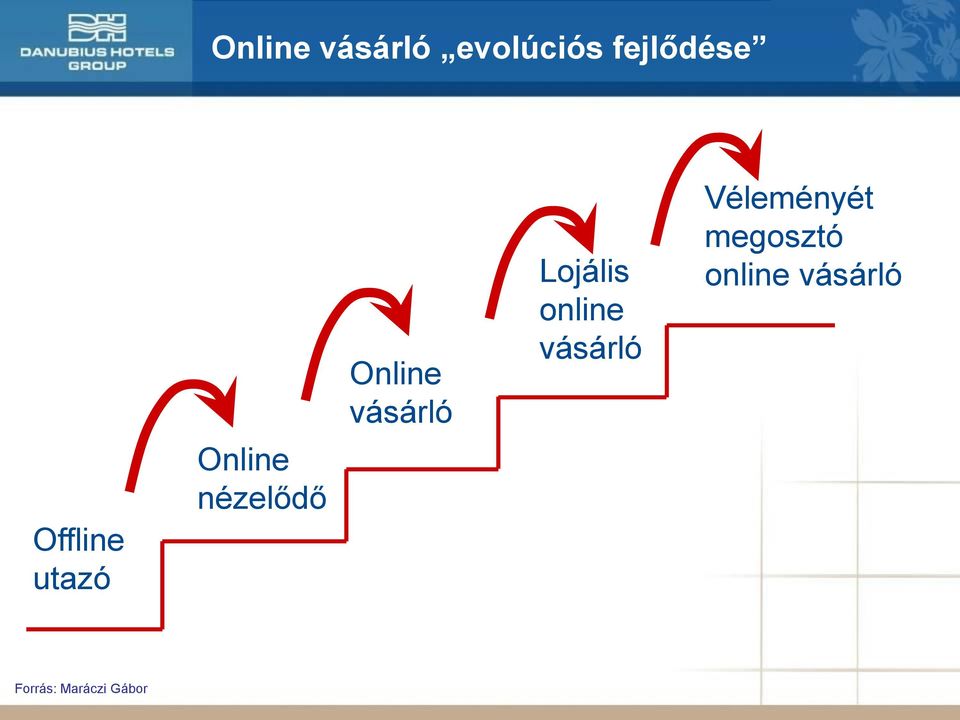 DANUBIUS HOTELS GROUP

Online vásárló „evolúciós fejlődése”

Offline utazó

Online nézelődő

Online vásárló

Lojális online vásárló

Véleményét megosztó online vásárló

Forrás: Maráczi Gábor